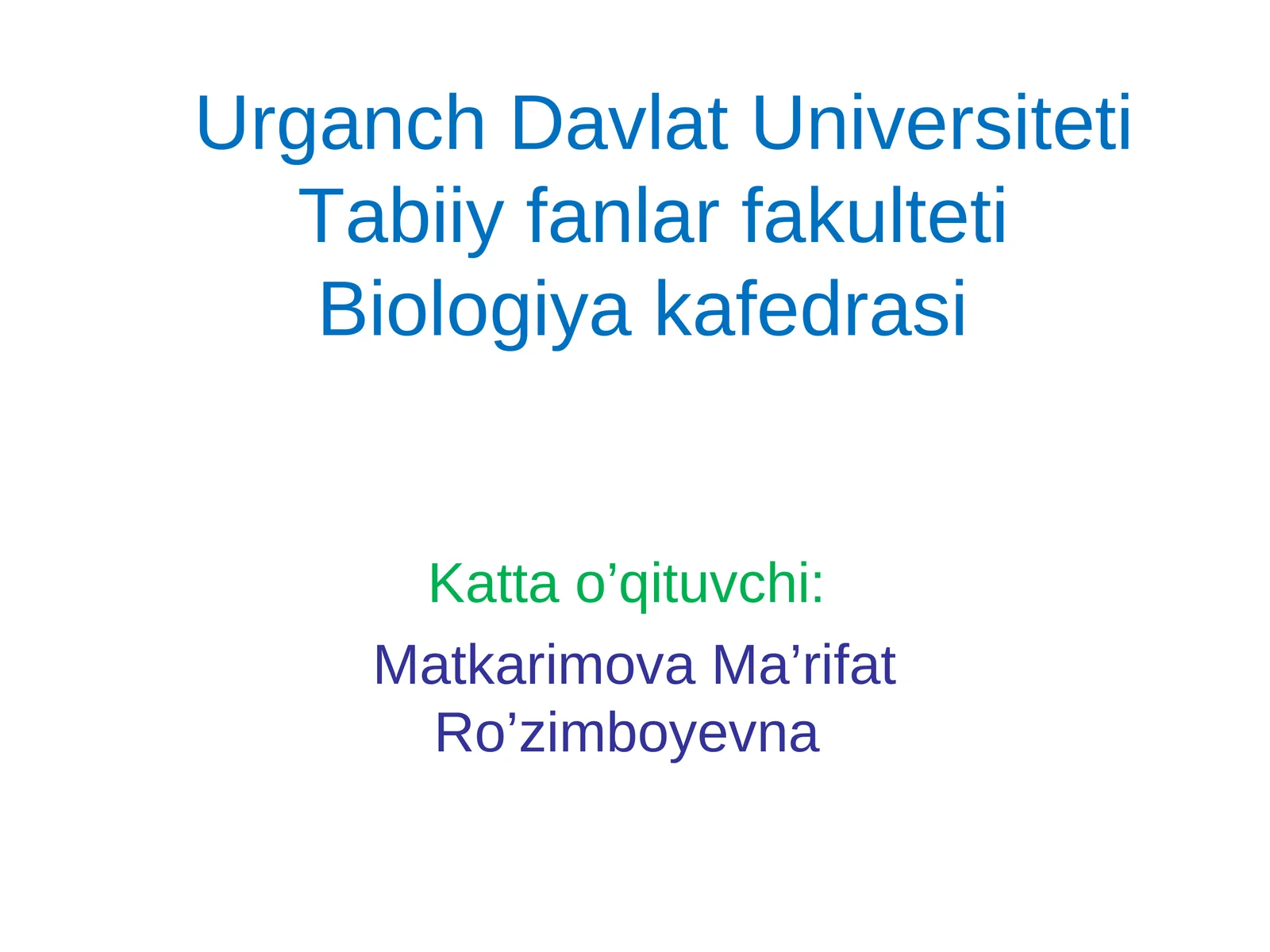 Urganch Davlat Universiteti
Tabiiy fanlar fakulteti
Biologiya kafedrasi

Katta o’qituvchi:

Matkarimova Ma’rifat Ro’zimboyevna